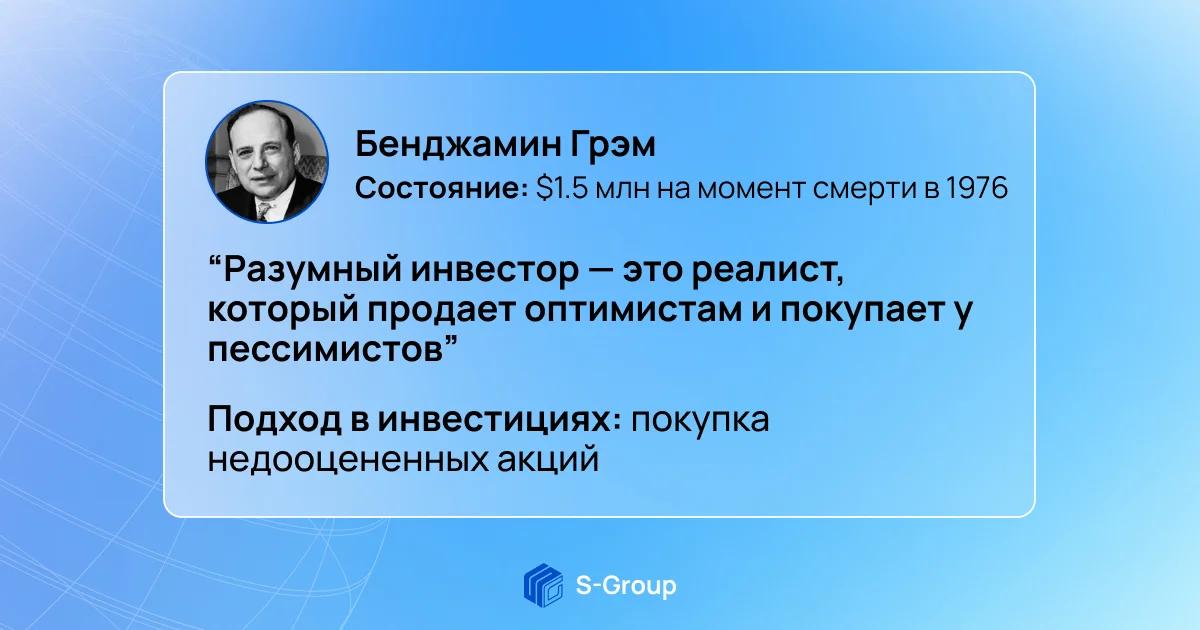 Бенджамин Грэм
Состояние: \$1.5 млн на момент смерти в 1976

“Разумный инвестор — это реалист, который продает оптимистам и покупает у пессимистов”

Подход в инвестициях: покупка недооцененных акций

S-Group